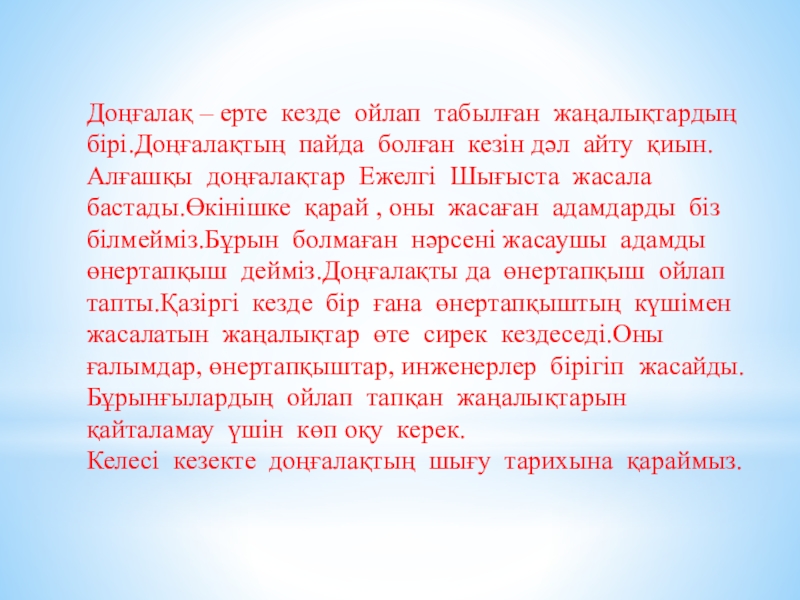 Доңғалақ – ерте кезде ойлап табылған жаңалықтардың бірі.Доңғалақтың пайда болған кезін дәл айту қиын. Алғашқы доңғалақтар Ежелгі Шығыста жасала бастады.Өкінішке қарай , оны жасаған адамдарды біз білмейміз.Бұрын болмаған нәрсені жасаушы адамды өнертапқыш дейміз.Доңғалақты да өнертапқыш ойлап тапты.Қазіргі кезде бір ғана өнертапқыштың күшімен жасалатын жаңалықтар өте сирек кездеседі.Оны ғалымдар, өнертапқыштар, инженерлер бірігіп жасайды. Бұрынғылардың ойлап тапқан жаңалықтарын қайталамау үшін көп оқу керек.
Келесі кезекте доңғалақтың шығу тарихына қараймыз.